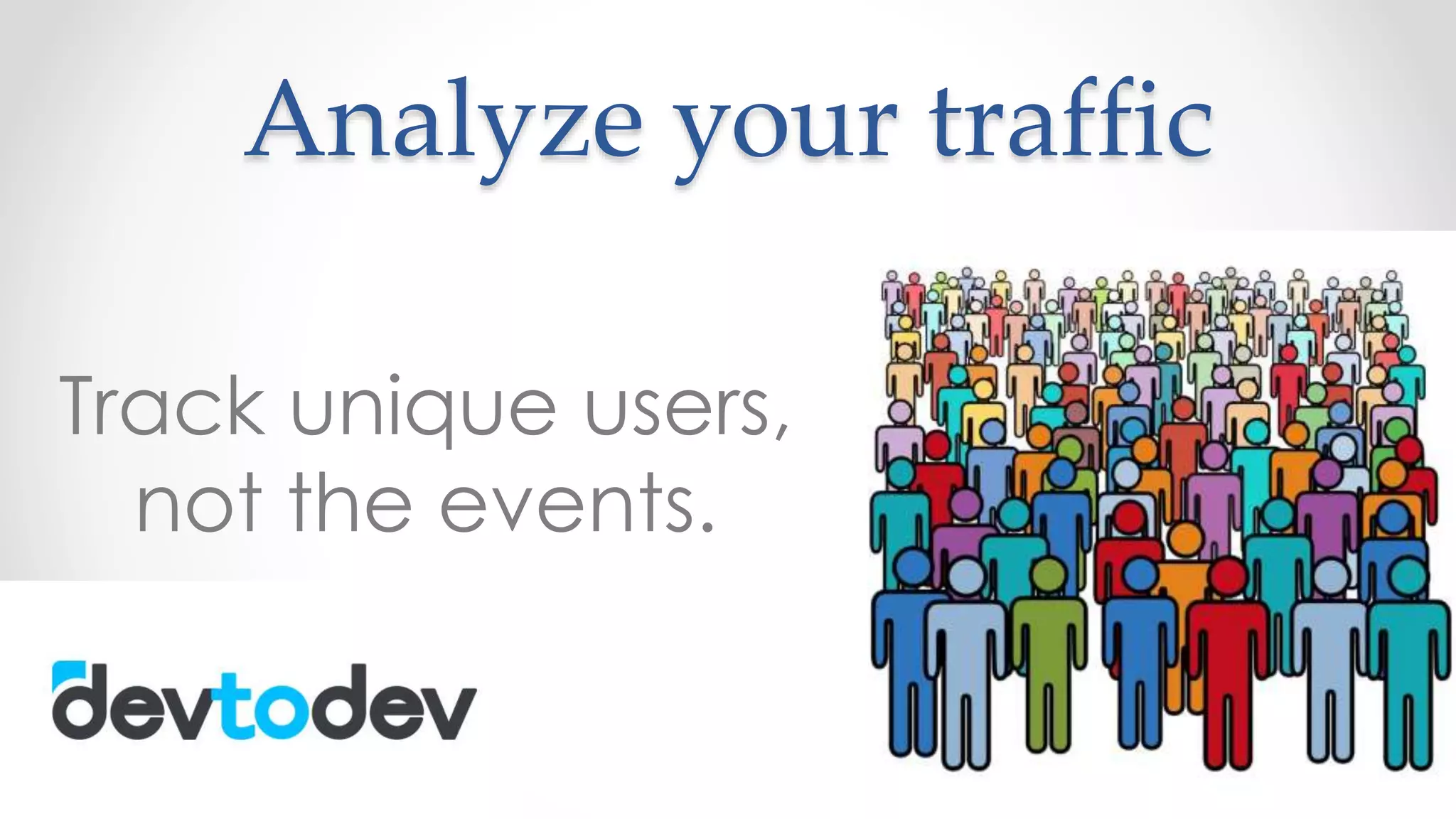 Analyze your traffic

Track unique users, not the events.

devtodev